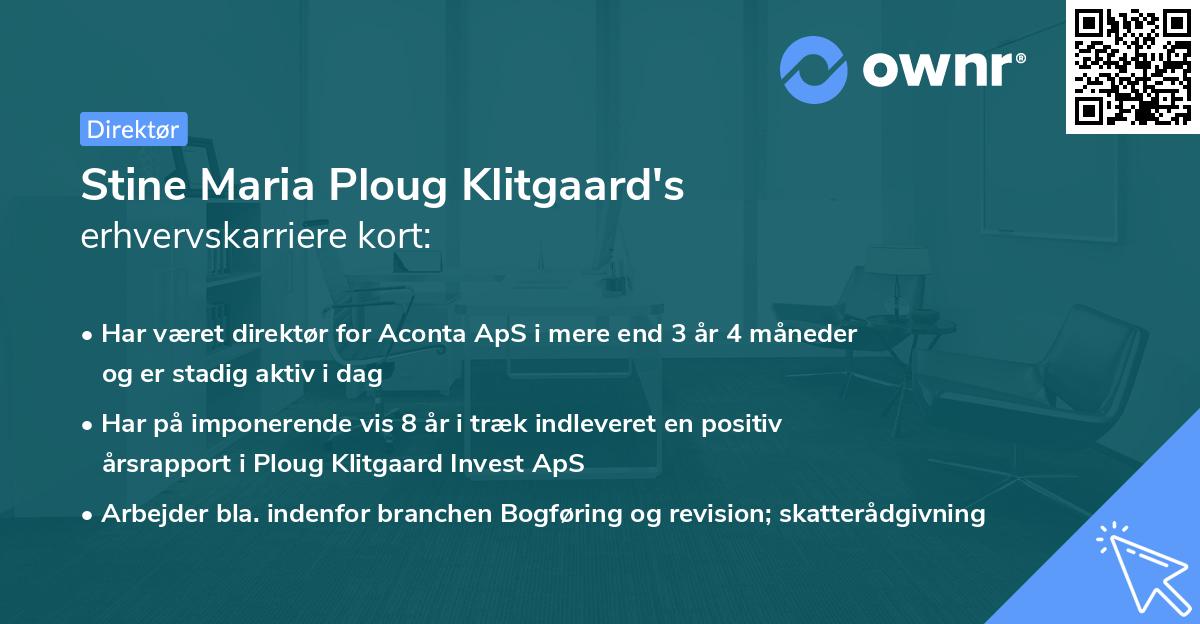 ownr®

Direktør

Stine Maria Ploug Klitgaard's
erhvervskarriere kort:

• Har været direktør for Aconta ApS i mere end 3 år 4 måneder og er stadig aktiv i dag

• Har på imponerende vis 8 år i træk indleveret en positiv årsrapport i Ploug Klitgaard Invest ApS

• Arbejder bla. indenfor branchen Bogføring og revision; skatterådgivning